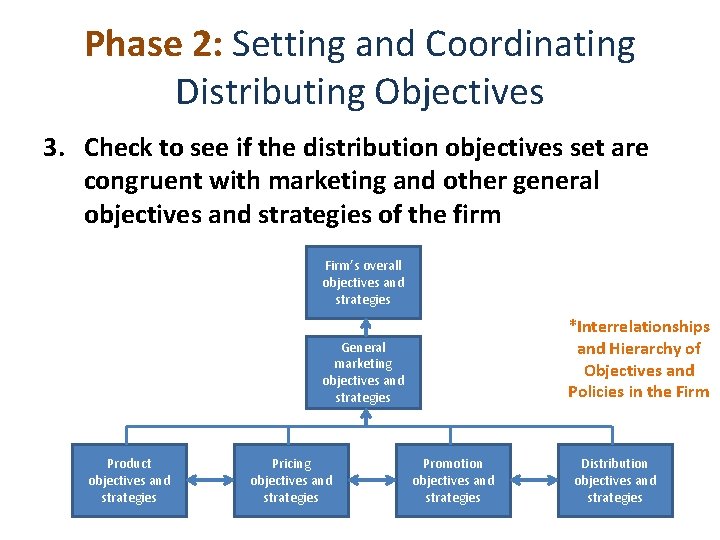 Phase 2: Setting and Coordinating Distributing Objectives

3. Check to see if the distribution objectives set are congruent with marketing and other general objectives and strategies of the firm

Firm's overall objectives and strategies

General marketing objectives and strategies

*Interrelationships and Hierarchy of Objectives and Policies in the Firm

Product objectives and strategies

Pricing objectives and strategies

Promotion objectives and strategies

Distribution objectives and strategies